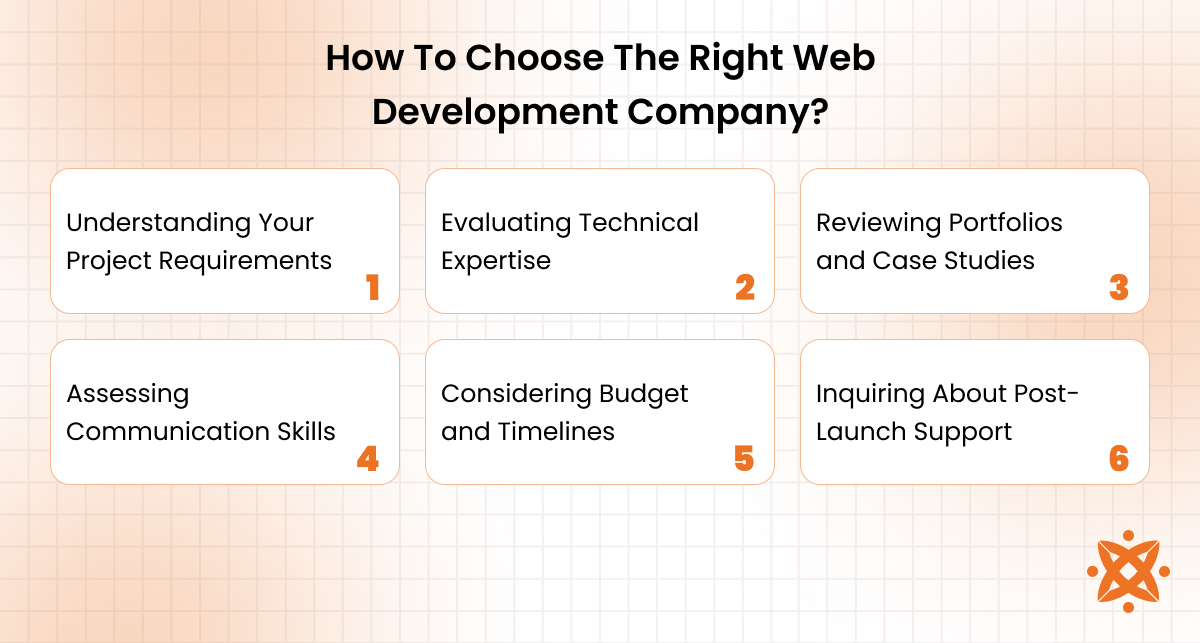 How To Choose The Right Web Development Company?

Understanding Your Project Requirements
1

Evaluating Technical Expertise
2

Reviewing Portfolios and Case Studies
3

Assessing Communication Skills
4

Considering Budget and Timelines
5

Inquiring About Post-Launch Support
6